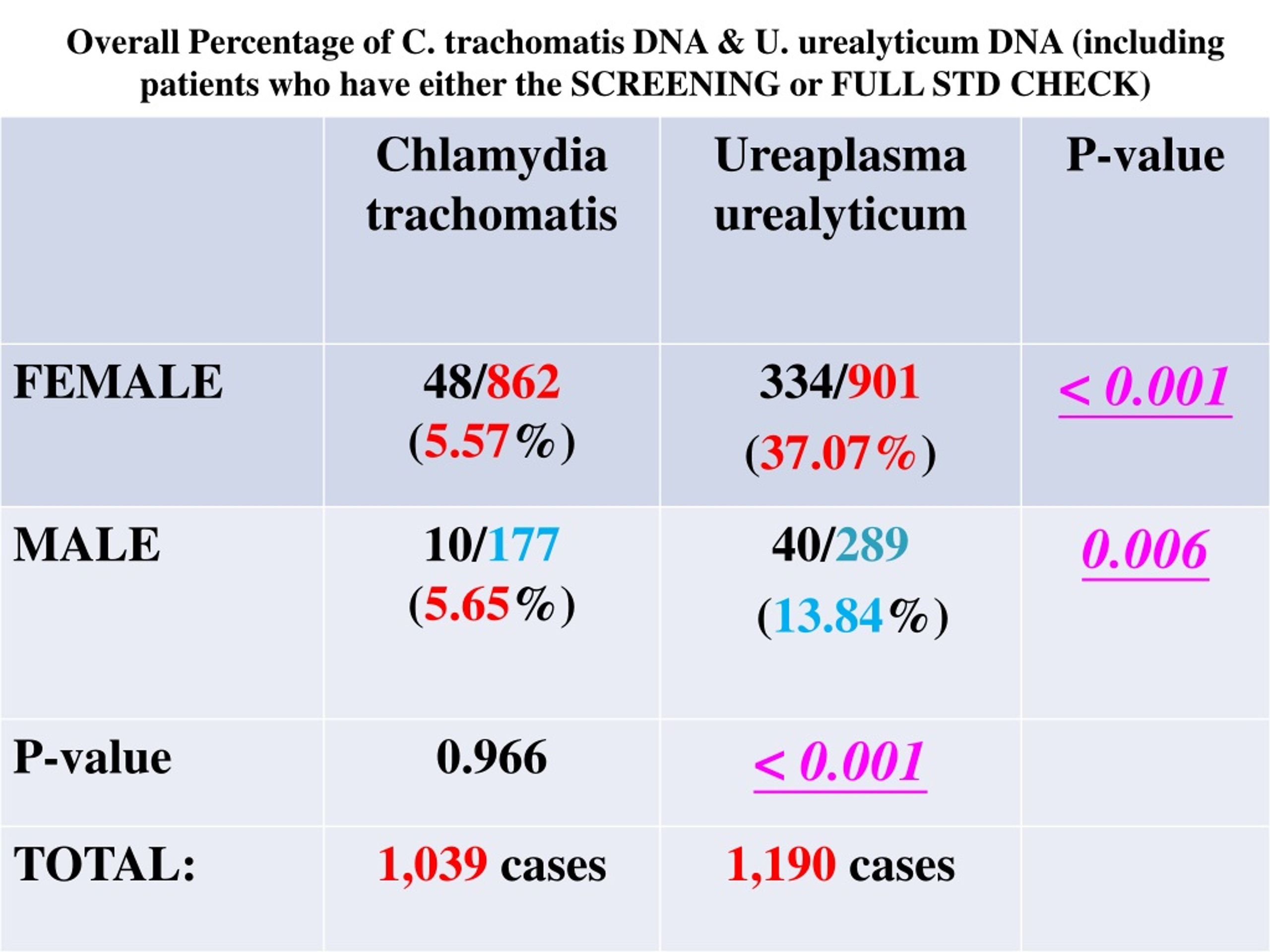 Overall Percentage of C. trachomatis DNA & U. urealyticum DNA (including patients who have either the SCREENING or FULL STD CHECK)

| | Chlamydia trachomatis | Ureaplasma urealyticum | P-value |
|---|---|---|---|
| FEMALE | 48/862 (5.57%) | 334/901 (37.07%) | < 0.001 |
| MALE | 10/177 (5.65%) | 40/289 (13.84%) | 0.006 |
| P-value | 0.966 | < 0.001 | |
| TOTAL: | 1,039 cases | 1,190 cases | |